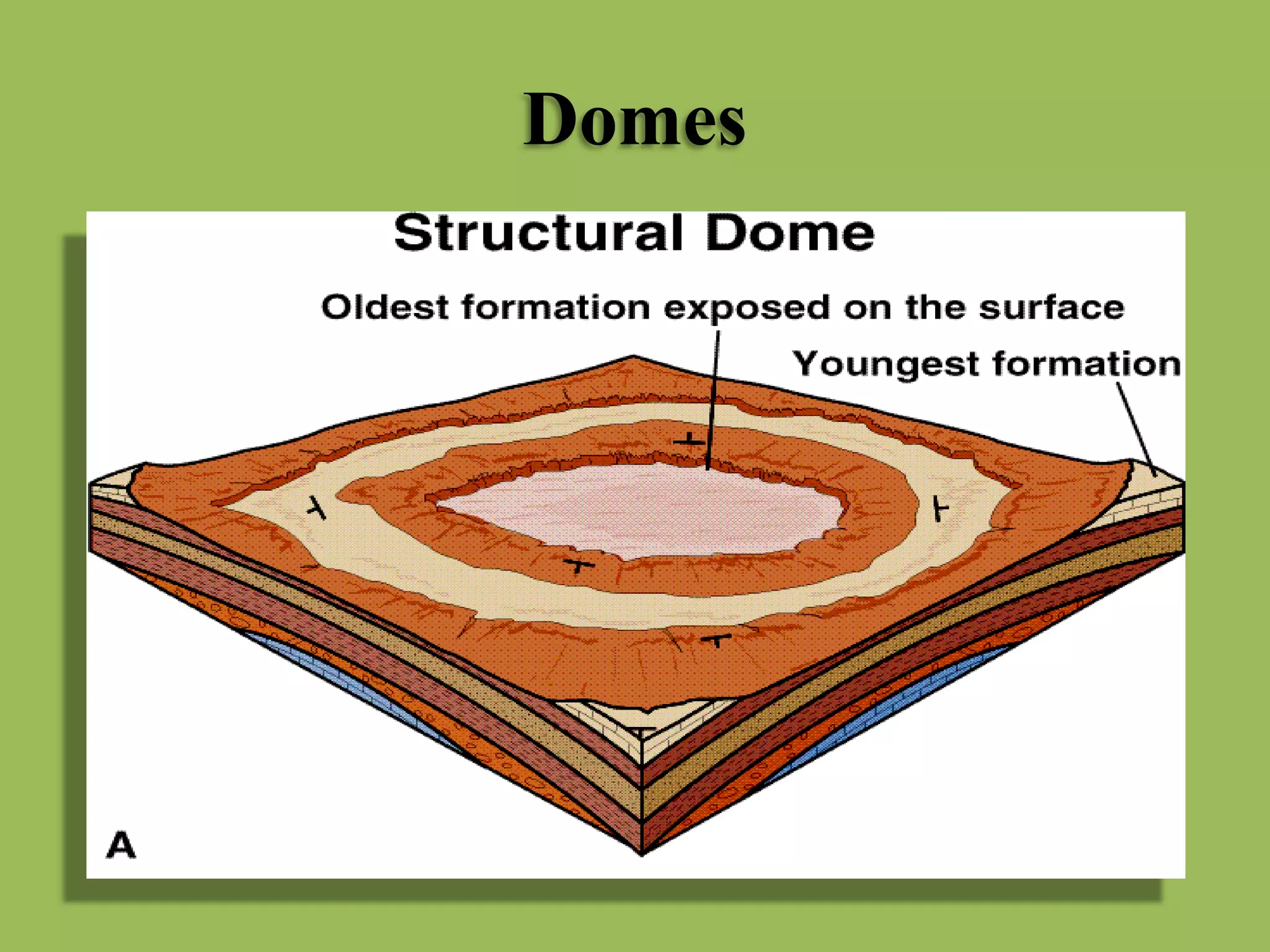 Domes

Structural Dome

Oldest formation exposed on the surface

Youngest formation

A